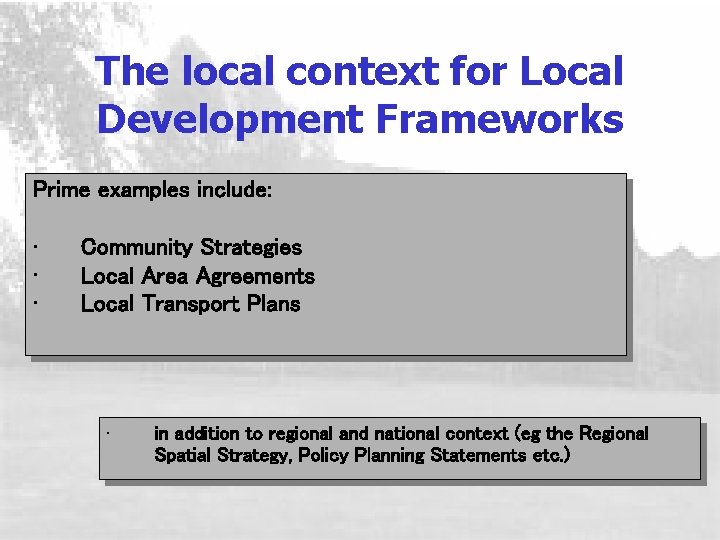 The local context for Local Development Frameworks

Prime examples include:

· Community Strategies
· Local Area Agreements
· Local Transport Plans

· in addition to regional and national context (eg the Regional Spatial Strategy, Policy Planning Statements etc.)